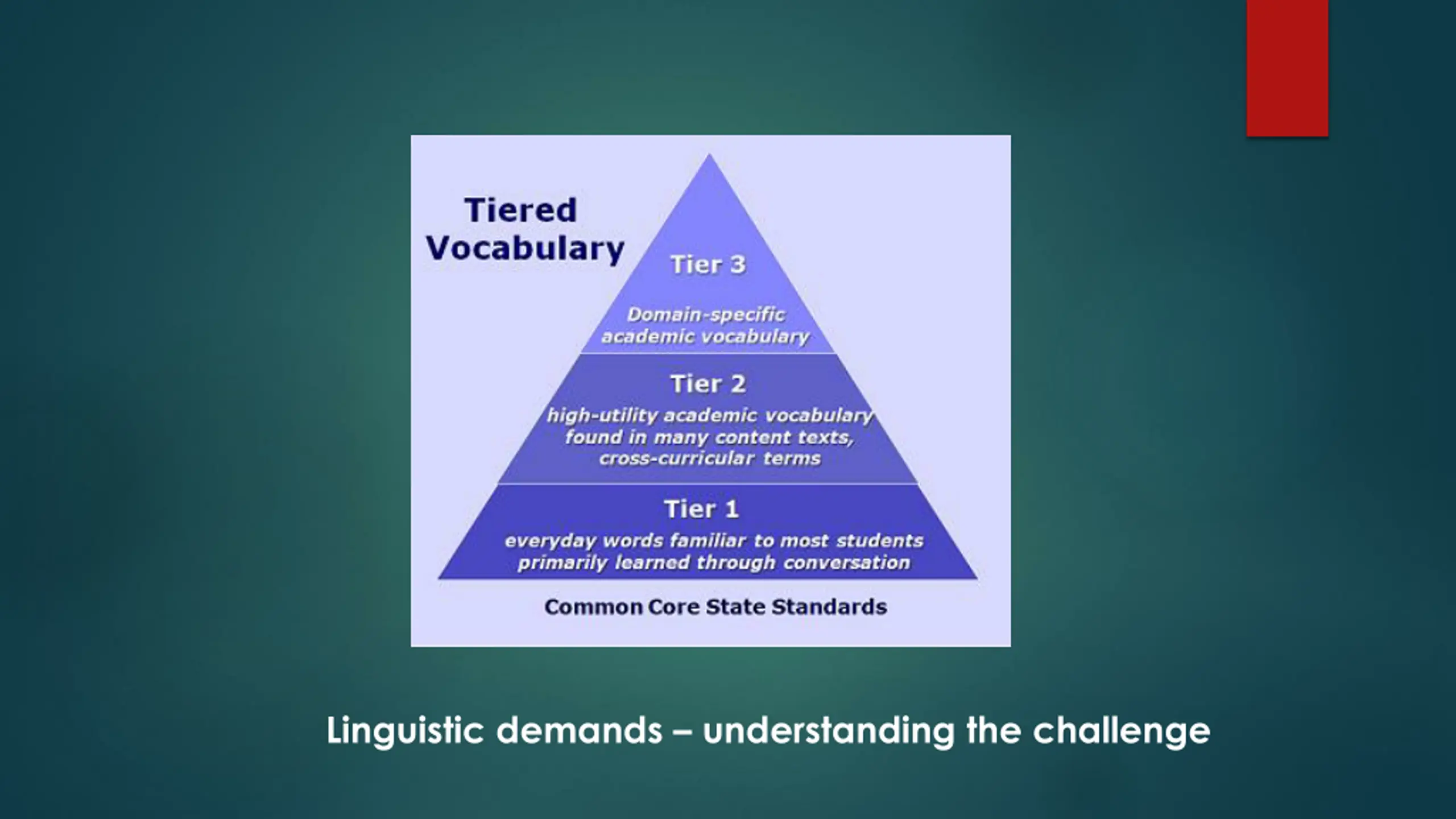 Tiered Vocabulary

Tier 3

Domain-specific academic vocabulary

Tier 2

high-utility academic vocabulary found in many content texts, cross-curricular terms

Tier 1

everyday words familiar to most students primarily learned through conversation

Common Core State Standards

Linguistic demands – understanding the challenge